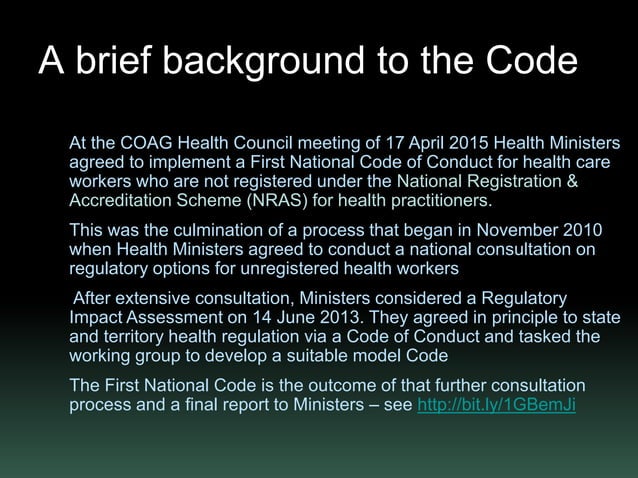 A brief background to the Code

At the COAG Health Council meeting of 17 April 2015 Health Ministers agreed to implement a First National Code of Conduct for health care workers who are not registered under the National Registration & Accreditation Scheme (NRAS) for health practitioners.

This was the culmination of a process that began in November 2010 when Health Ministers agreed to conduct a national consultation on regulatory options for unregistered health workers

After extensive consultation, Ministers considered a Regulatory Impact Assessment on 14 June 2013. They agreed in principle to state and territory health regulation via a Code of Conduct and tasked the working group to develop a suitable model Code

The First National Code is the outcome of that further consultation process and a final report to Ministers – see http://bit.ly/1GBemJi